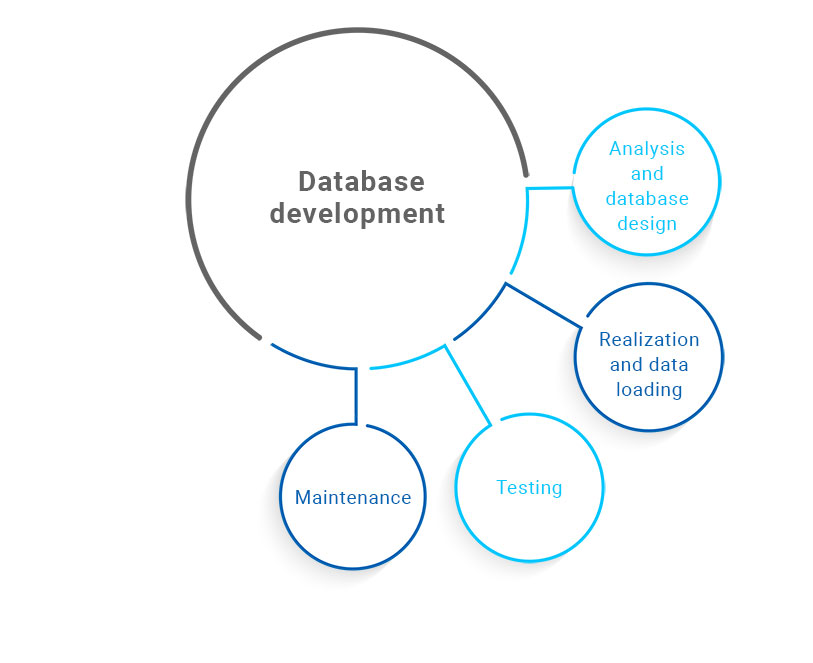 Database development

Analysis and database design

Realization and data loading

Testing

Maintenance